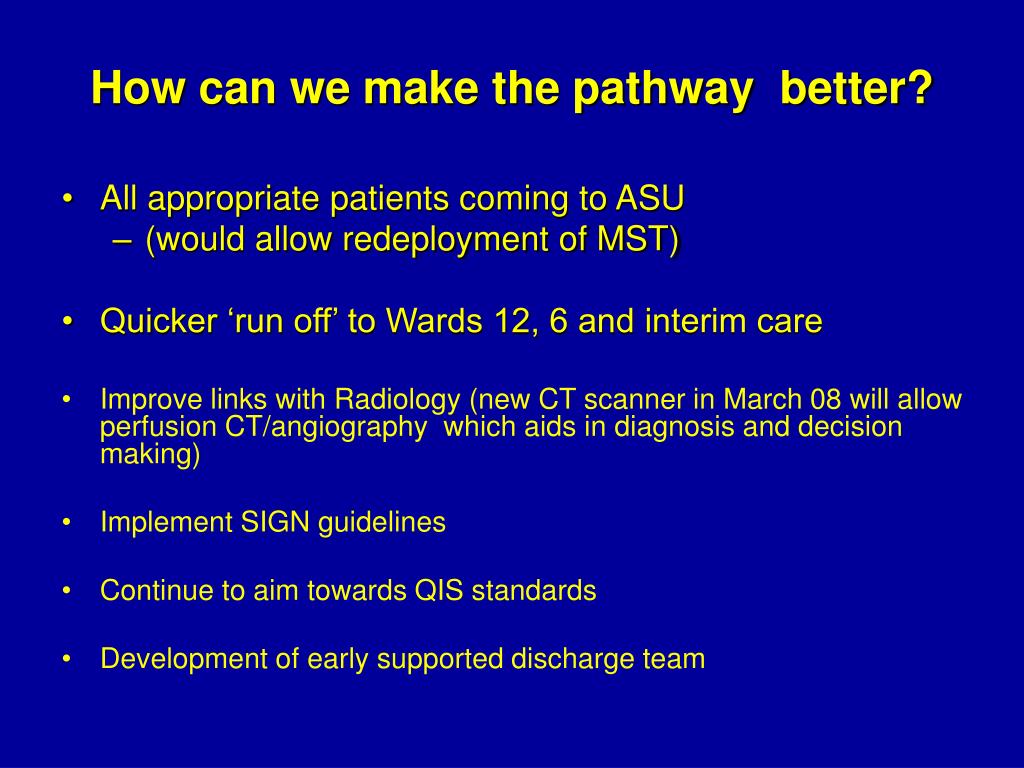 How can we make the pathway better?

• All appropriate patients coming to ASU
– (would allow redeployment of MST)

• Quicker ‘run off’ to Wards 12, 6 and interim care

• Improve links with Radiology (new CT scanner in March 08 will allow perfusion CT/angiography which aids in diagnosis and decision making)

• Implement SIGN guidelines

• Continue to aim towards QIS standards

• Development of early supported discharge team